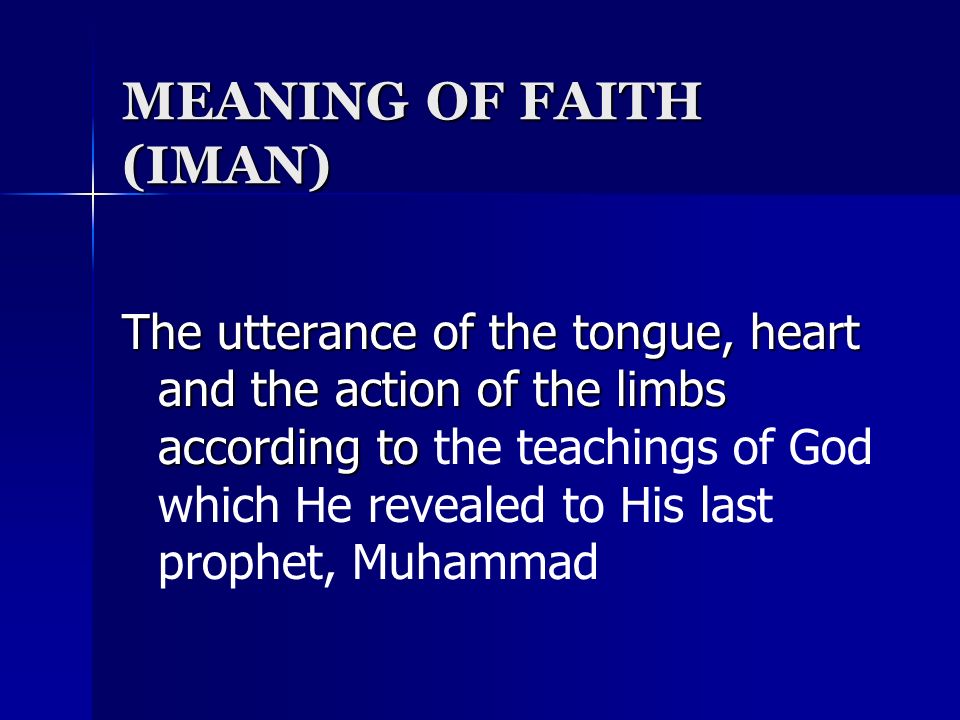 MEANING OF FAITH (IMAN)

The utterance of the tongue, heart and the action of the limbs according to the teachings of God which He revealed to His last prophet, Muhammad